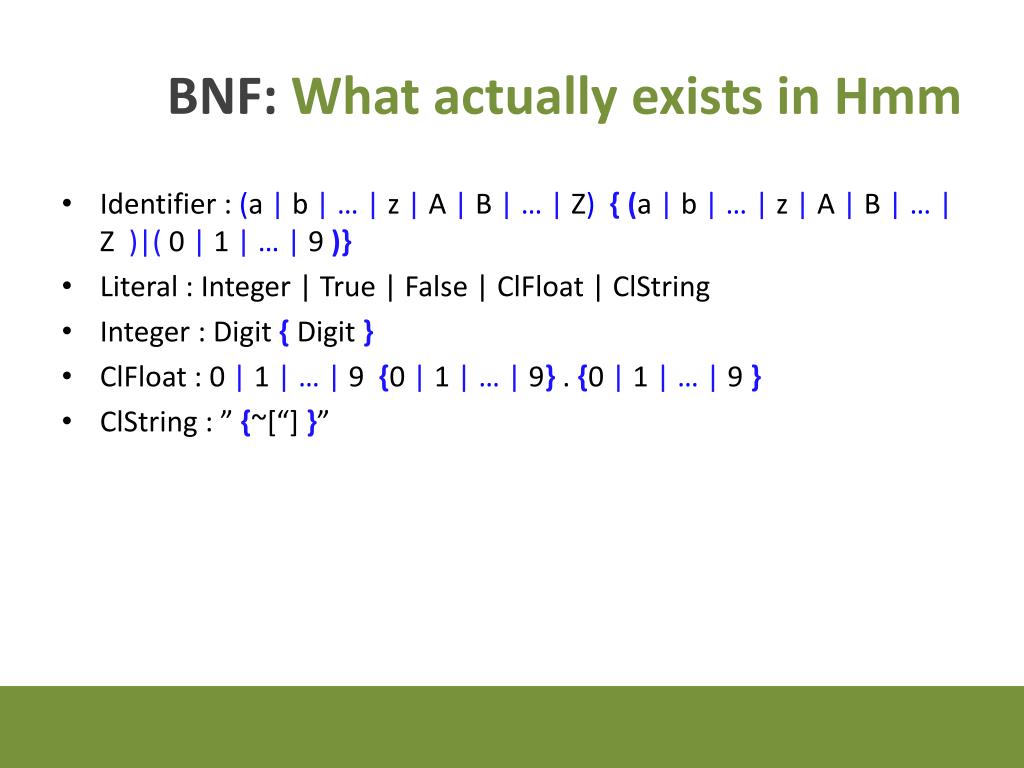 BNF: What actually exists in Hmm

• Identifier : (a | b | … | z | A | B | … | Z) { (a | b | … | z | A | B | … | Z )|( 0 | 1 | … | 9 )}
• Literal : Integer | True | False | ClFloat | ClString
• Integer : Digit { Digit }
• ClFloat : 0 | 1 | … | 9 {0 | 1 | … | 9} . {0 | 1 | … | 9 }
• ClString : ” {~[“] }”